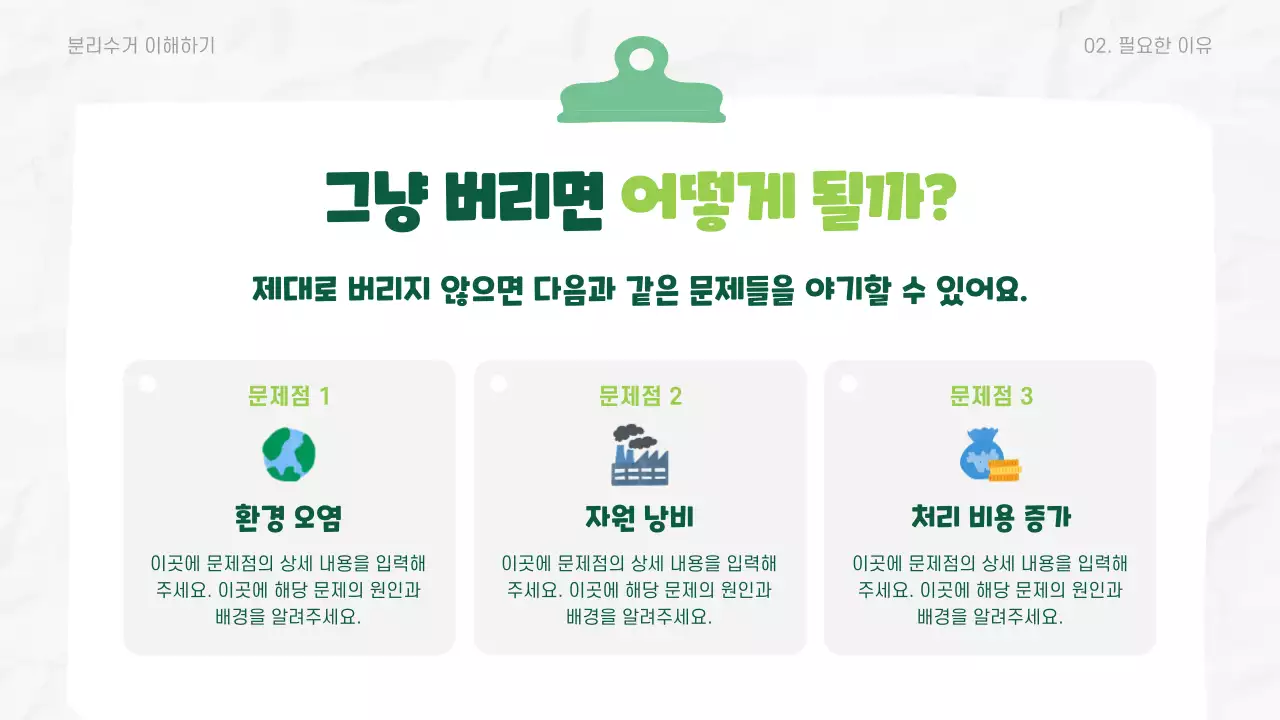 분리수거 이해하기

02. 필요한 이유

그냥 버리면 어떻게 될까?

제대로 버리지 않으면 다음과 같은 문제들을 야기할 수 있어요.

문제점 1

환경 오염

이곳에 문제점의 상세 내용을 입력해 주세요. 이곳에 해당 문제의 원인과 배경을 알려주세요.

문제점 2

자원 낭비

이곳에 문제점의 상세 내용을 입력해 주세요. 이곳에 해당 문제의 원인과 배경을 알려주세요.

문제점 3

처리 비용 증가

이곳에 문제점의 상세 내용을 입력해 주세요. 이곳에 해당 문제의 원인과 배경을 알려주세요.